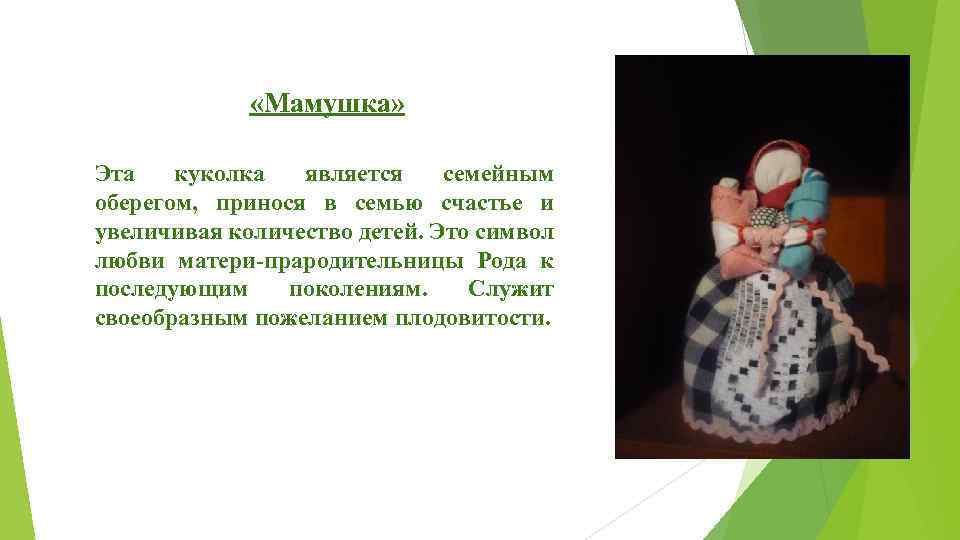 «Мамушка»

Эта куколка является семейным оберегом, принося в семью счастье и увеличивая количество детей. Это символ любви матери-прародительницы Рода к последующим поколениям. Служит своеобразным пожеланием плодовитости.